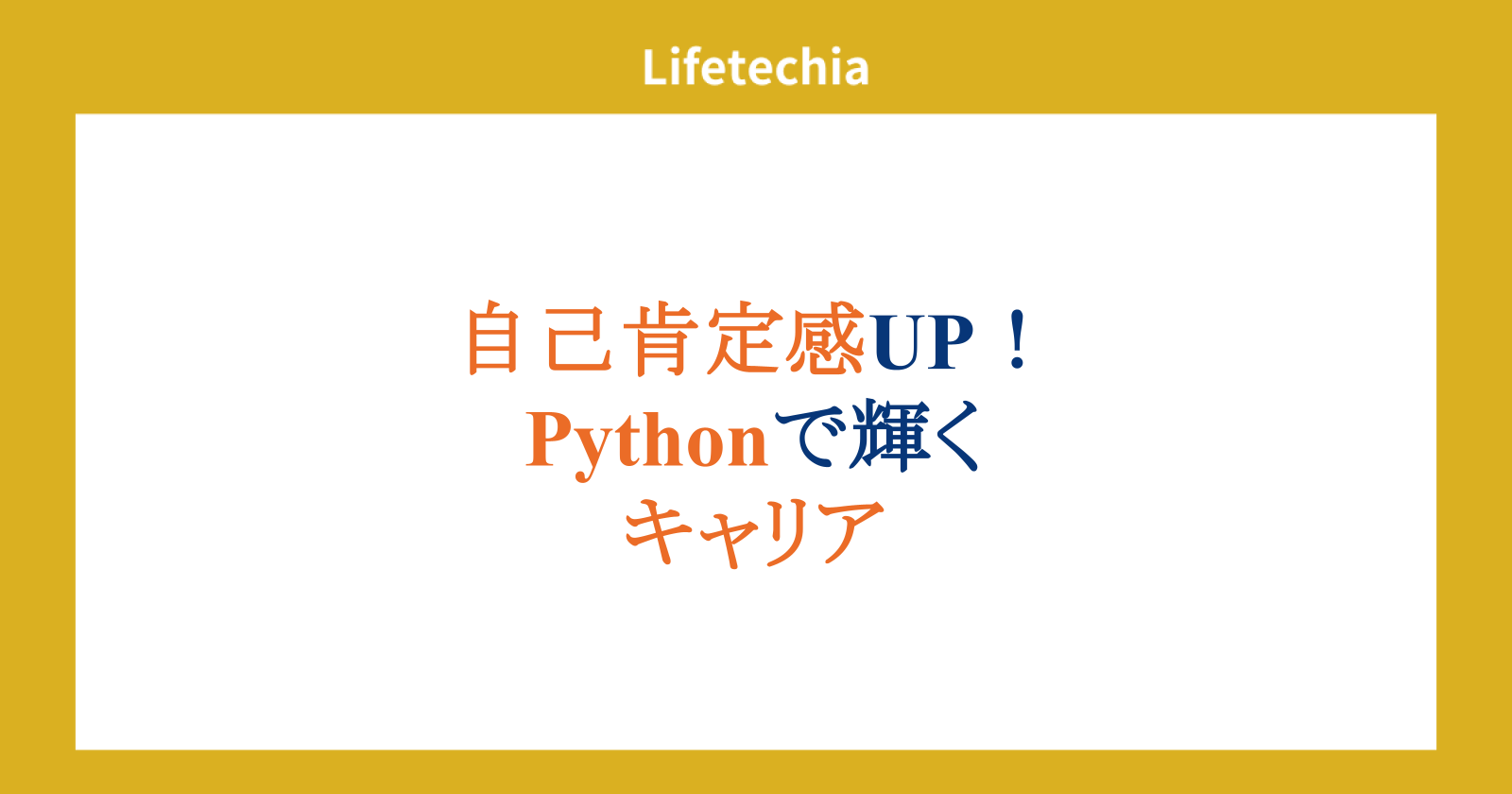 Lifetechia

自己肯定感UP！
Pythonで輝く
キャリア